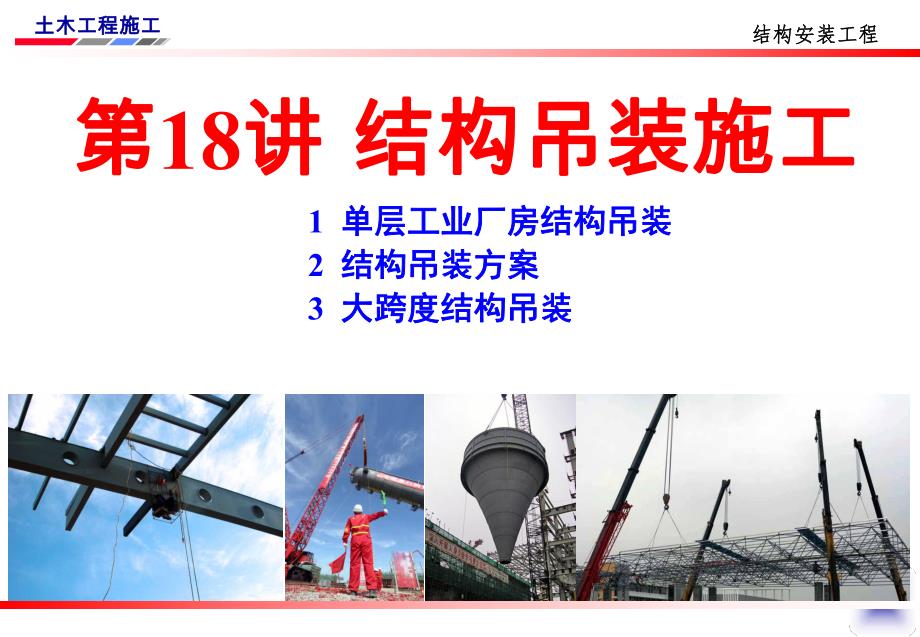 土木工程施工

结构安装工程

第18讲 结构吊装施工

1 单层工业厂房结构吊装
2 结构吊装方案
3 大跨度结构吊装